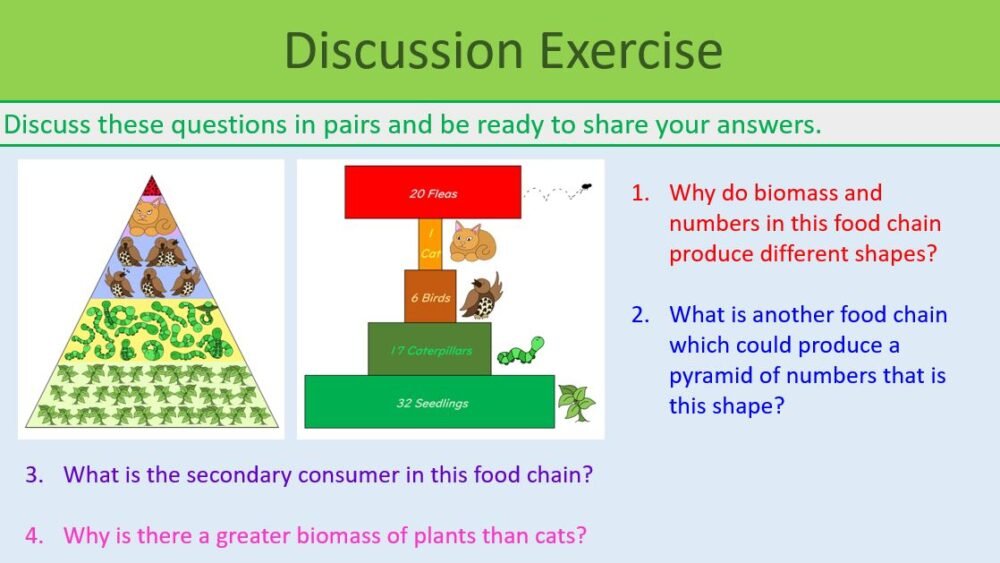 Discussion Exercise

Discuss these questions in pairs and be ready to share your answers.

20 Fleas

1 Cat

6 Birds

17 Caterpillars

32 Seedlings

1. Why do biomass and numbers in this food chain produce different shapes?

2. What is another food chain which could produce a pyramid of numbers that is this shape?

3. What is the secondary consumer in this food chain?

4. Why is there a greater biomass of plants than cats?